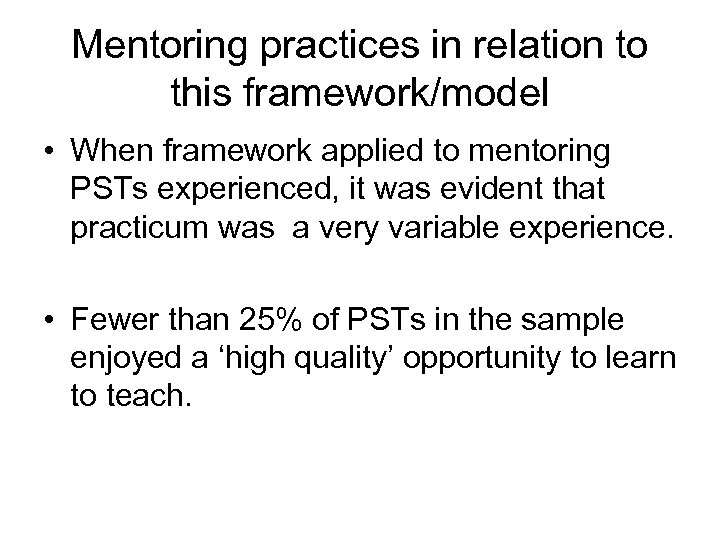 Mentoring practices in relation to this framework/model

• When framework applied to mentoring PSTs experienced, it was evident that practicum was  a very variable experience.

• Fewer than 25% of PSTs in the sample enjoyed a ‘high quality’ opportunity to learn to teach.